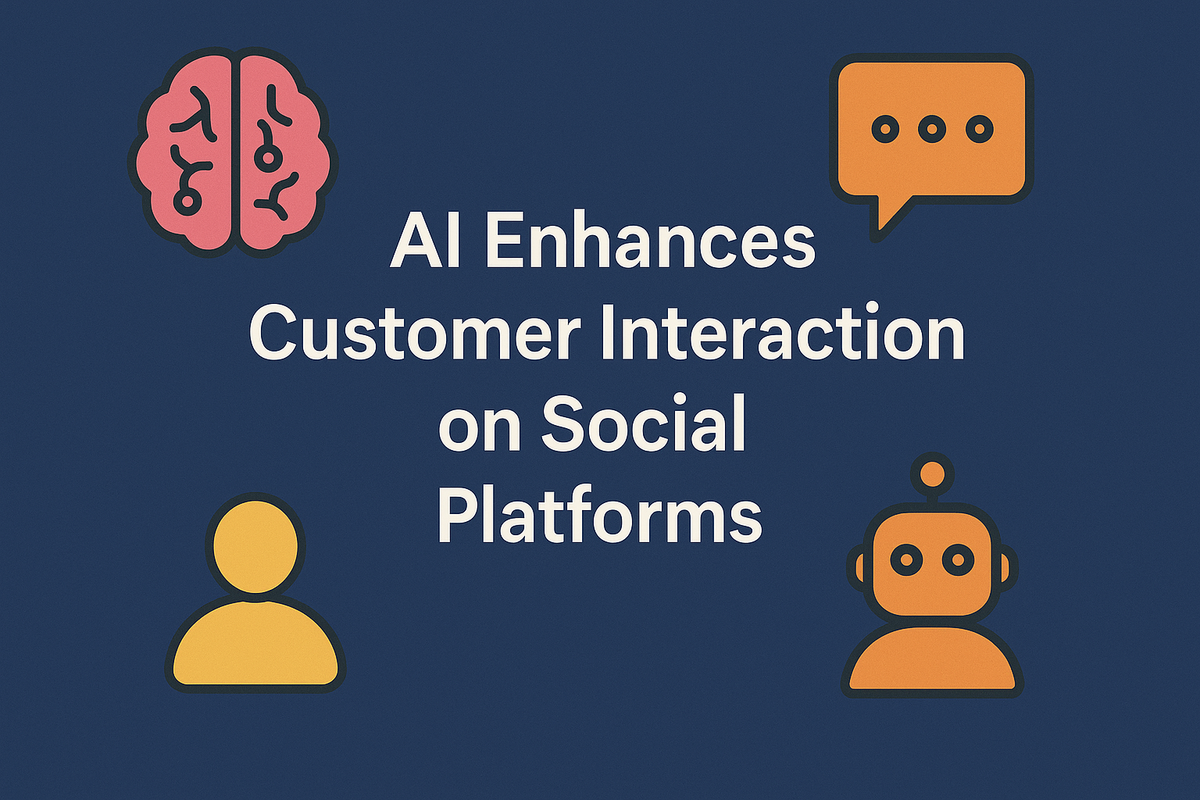 AI Enhances Customer Interaction on Social Platforms